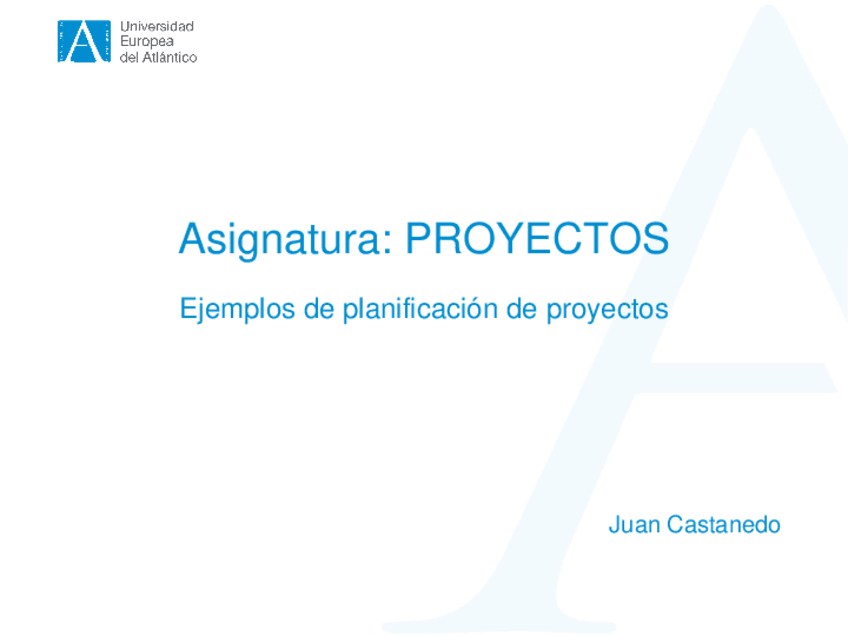 Universidad Europea del Atlántico

Asignatura: PROYECTOS

Ejemplos de planificación de proyectos

Juan Castanedo